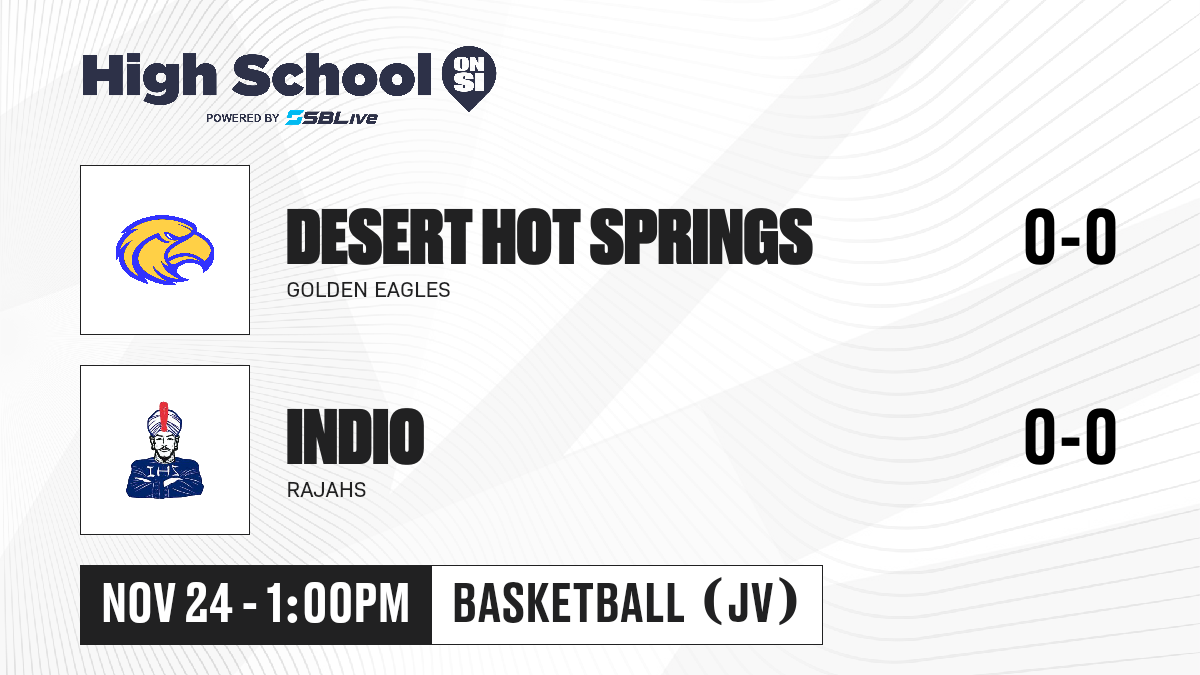 High School ON SI
POWERED BY SBLive

DESERT HOT SPRINGS
GOLDEN EAGLES
0-0

IHS

INDIO
RAJAHS
0-0

NOV 24 - 1:00PM
BASKETBALL (JV)